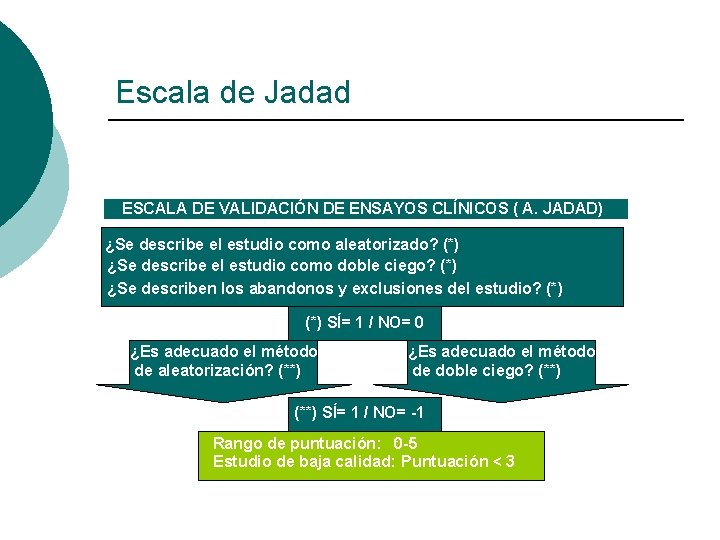 Escala de Jadad

ESCALA DE VALIDACIÓN DE ENSAYOS CLÍNICOS ( A. JADAD)

¿Se describe el estudio como aleatorizado? (*)
¿Se describe el estudio como doble ciego? (*)
¿Se describen los abandonos y exclusiones del estudio? (*)

(*) SÍ= 1 / NO= 0

¿Es adecuado el método de aleatorización? (**)

¿Es adecuado el método de doble ciego? (**)

(**) SÍ= 1 / NO= -1

Rango de puntuación: 0-5
Estudio de baja calidad: Puntuación < 3